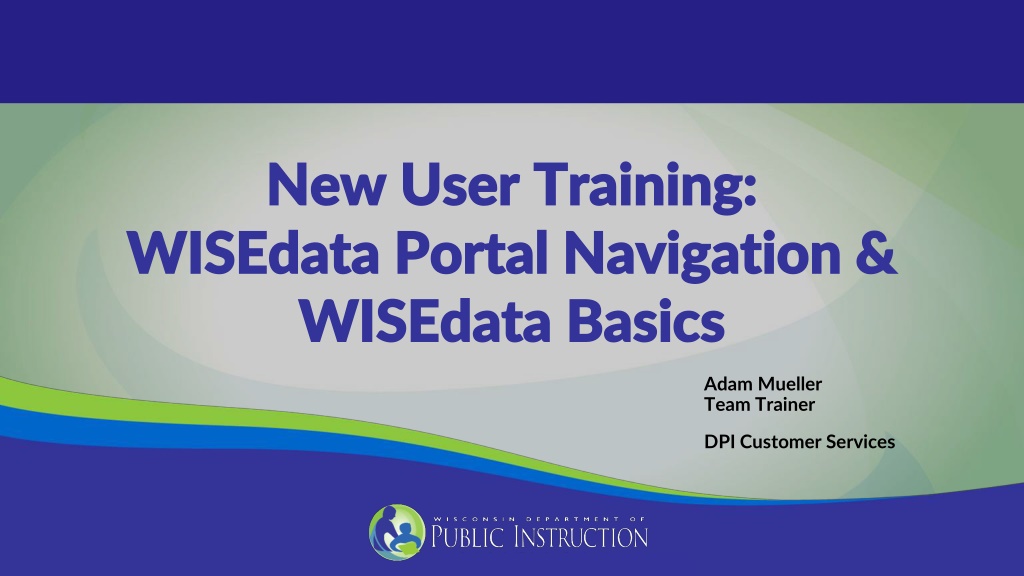 New User Training: WISEdata Portal Navigation & WISEdata Basics

Adam Mueller
Team Trainer

DPI Customer Services

WISCONSIN DEPARTMENT OF
PUBLIC INSTRUCTION